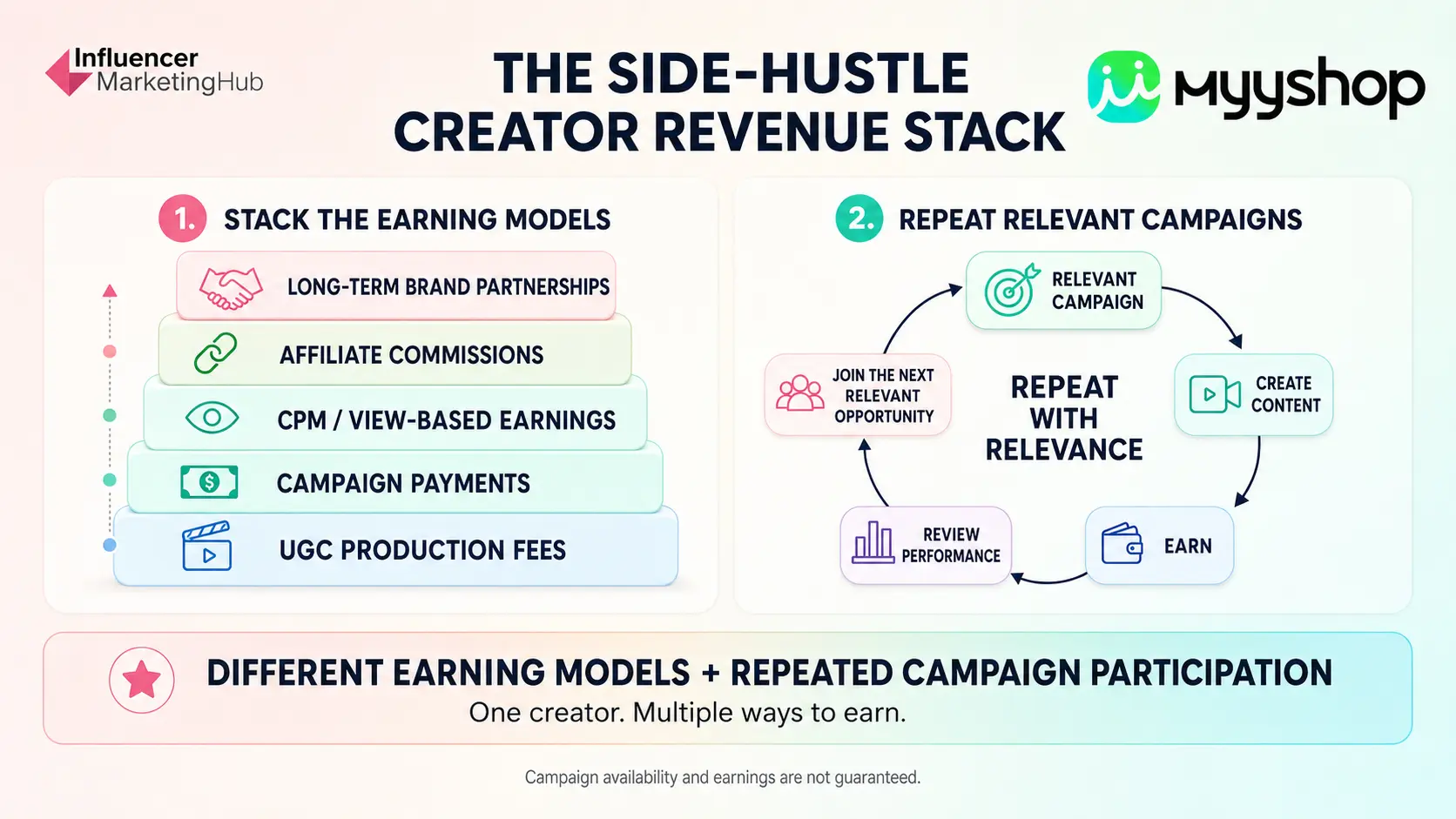 Influencer MarketingHub

THE SIDE-HUSTLE CREATOR REVENUE STACK

myyshop

1. STACK THE EARNING MODELS

LONG-TERM BRAND PARTNERSHIPS

AFFILIATE COMMISSIONS

CPM / VIEW-BASED EARNINGS

CAMPAIGN PAYMENTS

UGC PRODUCTION FEES

2. REPEAT RELEVANT CAMPAIGNS

RELEVANT CAMPAIGN

CREATE CONTENT

EARN

REVIEW PERFORMANCE

JOIN THE NEXT RELEVANT OPPORTUNITY

REPEAT WITH RELEVANCE

DIFFERENT EARNING MODELS + REPEATED CAMPAIGN PARTICIPATION

One creator. Multiple ways to earn.

Campaign availability and earnings are not guaranteed.